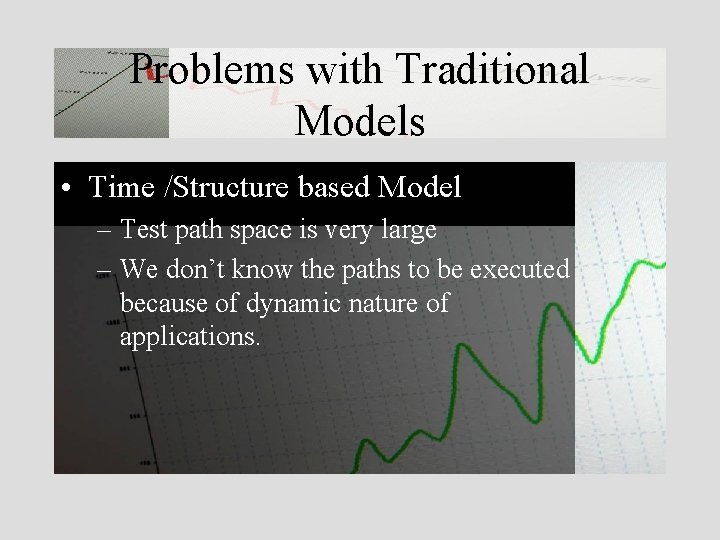 Problems with Traditional Models

• Time /Structure based Model
– Test path space is very large
– We don't know the paths to be executed because of dynamic nature of applications.